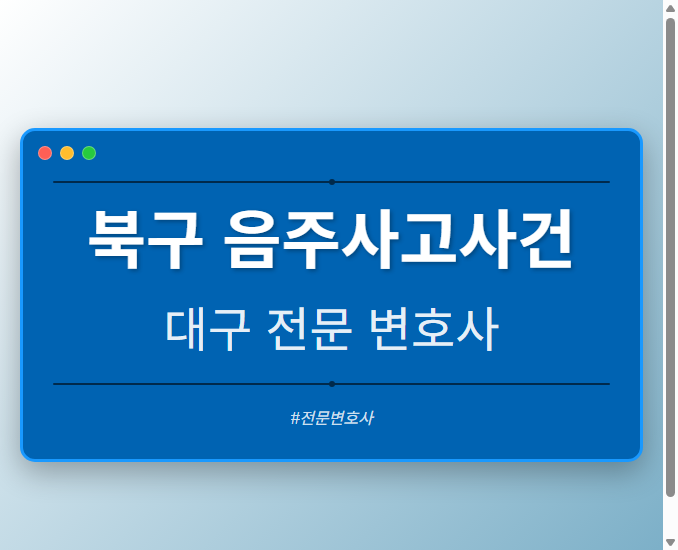 북구 음주사고사건

대구 전문 변호사

#전문변호사